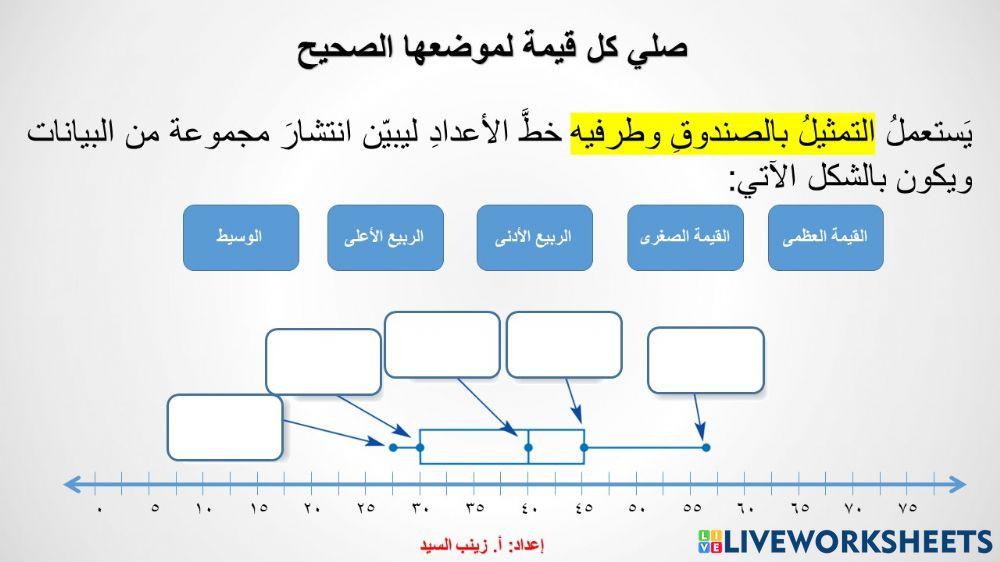 صلي كل قيمة لموضعها الصحيح

يَستعملُ التمثيلُ بالصندوقِ وطرفيه خطَّ الأعدادِ ليبيّن انتشارَ مجموعة من البيانات ويكون بالشكل الآتي:

القيمة العظمى

القيمة الصغرى

الربيع الأدنى

الربيع الأعلى

الوسيط

٠ ٥ ١٠ ١٥ ٢٠ ٢٥ ٣٠ ٣٥ ٤٠ ٤٥ ٥٠ ٥٥ ٦٠ ٦٥ ٧٠ ٧٥

إعداد: أ. زينب السيد

LIVEWORKSHEETS